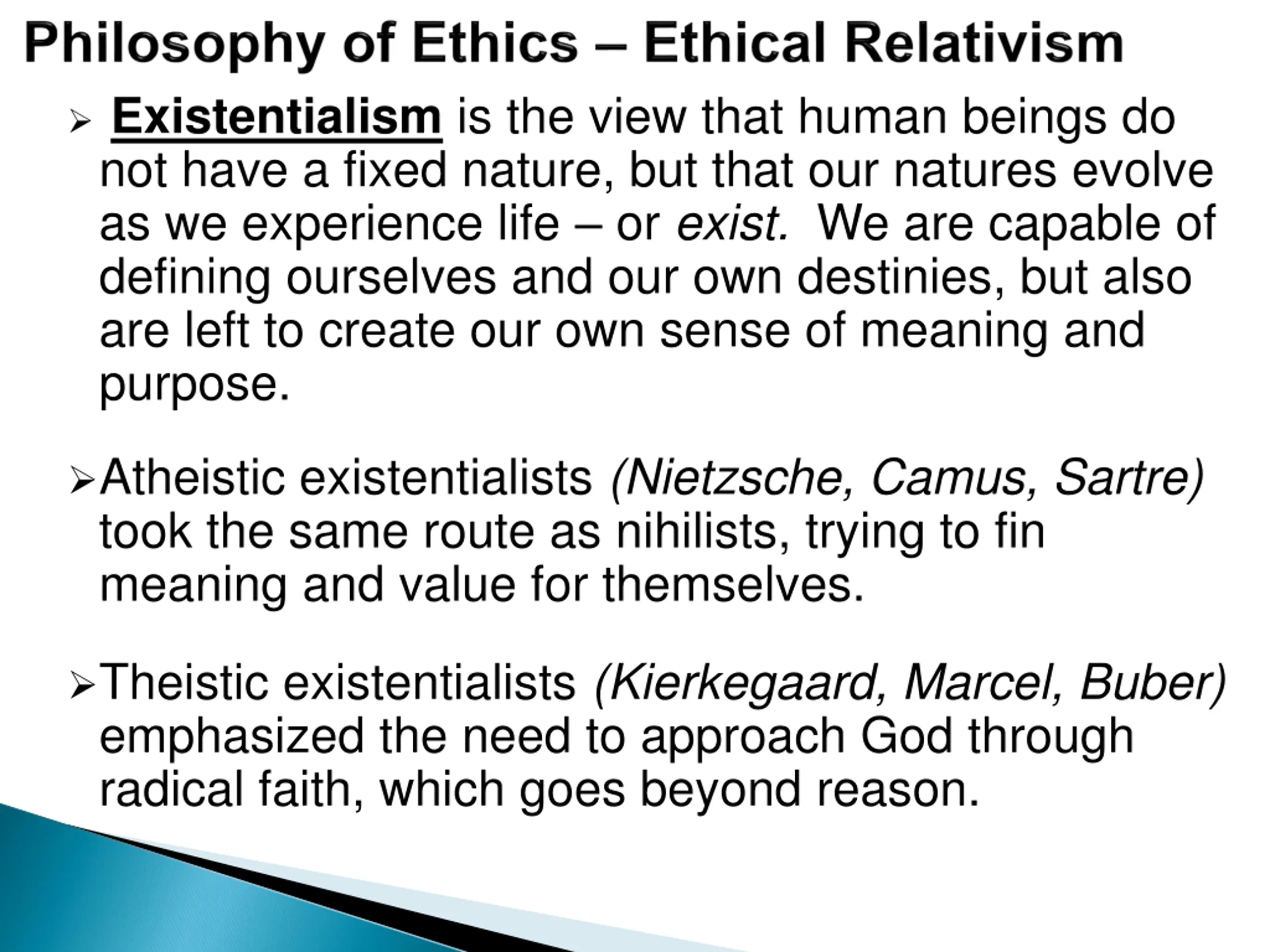 Philosophy of Ethics – Ethical Relativism

➢ Existentialism is the view that human beings do not have a fixed nature, but that our natures evolve as we experience life – or exist. We are capable of defining ourselves and our own destinies, but also are left to create our own sense of meaning and purpose.

➢ Atheistic existentialists (Nietzsche, Camus, Sartre) took the same route as nihilists, trying to fin meaning and value for themselves.

➢ Theistic existentialists (Kierkegaard, Marcel, Buber) emphasized the need to approach God through radical faith, which goes beyond reason.